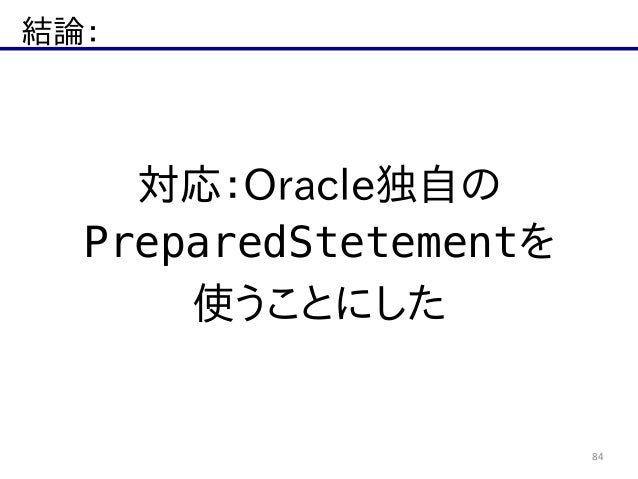 結論:

対応:Oracle独自の PreparedStetementを 使うことにした

84